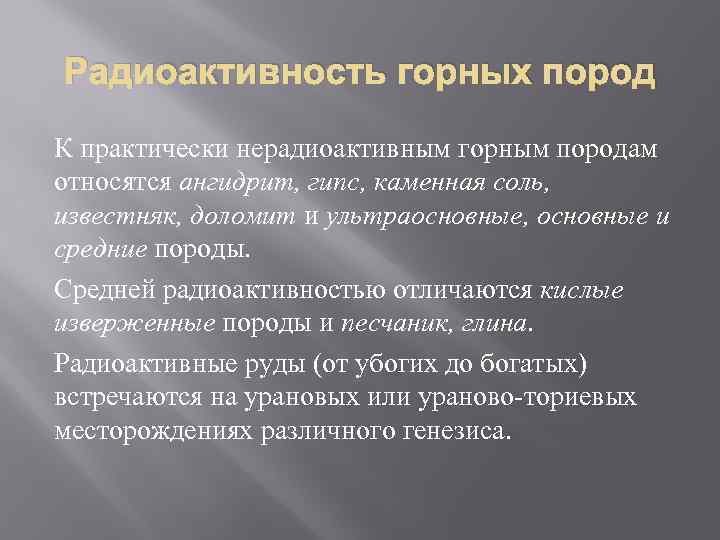 Радиоактивность горных пород

К практически нерадиоактивным горным породам относятся ангидрит, гипс, каменная соль, известняк, доломит и ультраосновные, основные и средние породы.

Средней радиоактивностью отличаются кислые изверженные породы и песчаник, глина.

Радиоактивные руды (от убогих до богатых) встречаются на урановых или ураново-ториевых месторождениях различного генезиса.